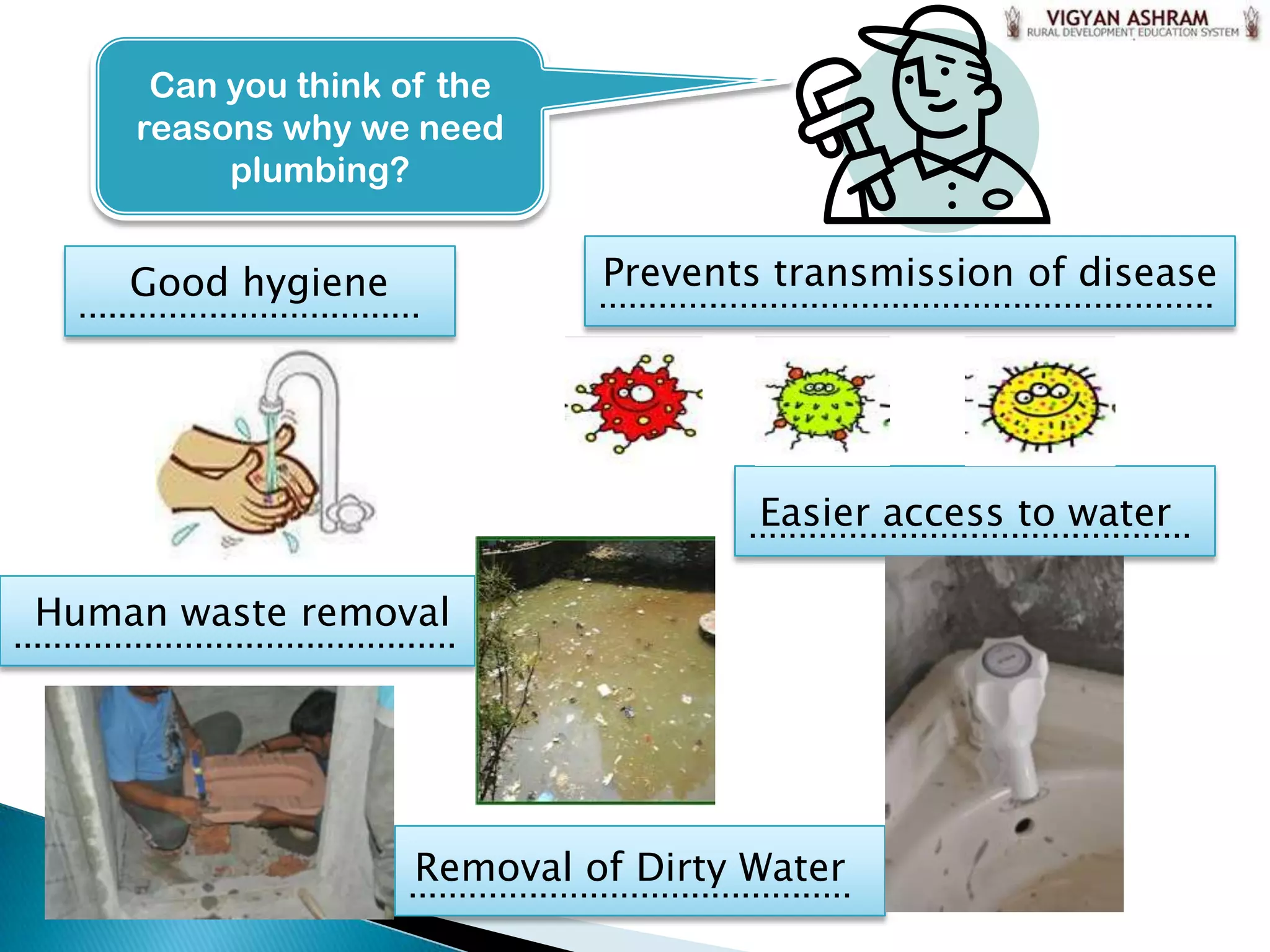 VIGYAN ASHRAM
RURAL DEVELOPMENT EDUCATION SYSTEM

Can you think of the reasons why we need plumbing?

Good hygiene

Prevents transmission of disease

Easier access to water

Human waste removal

Removal of Dirty Water